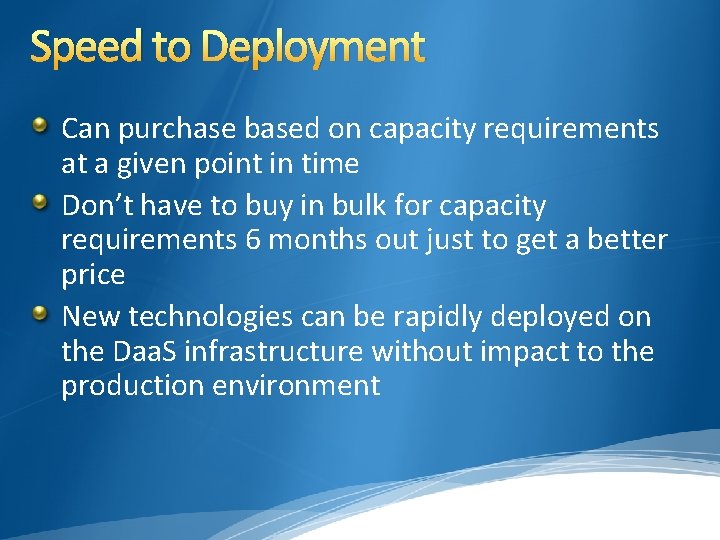 Speed to Deployment

• Can purchase based on capacity requirements at a given point in time
• Don't have to buy in bulk for capacity requirements 6 months out just to get a better price
• New technologies can be rapidly deployed on the DaaS infrastructure without impact to the production environment